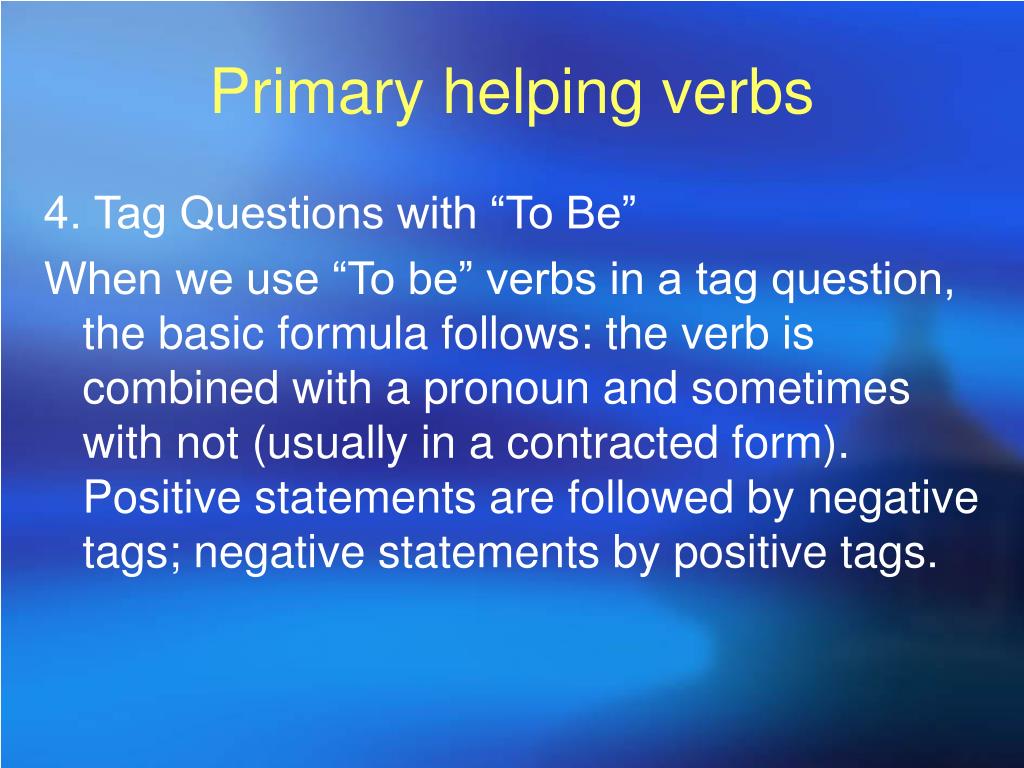 Primary helping verbs

4. Tag Questions with “To Be”

When we use “To be” verbs in a tag question, the basic formula follows: the verb is combined with a pronoun and sometimes with not (usually in a contracted form). Positive statements are followed by negative tags; negative statements by positive tags.